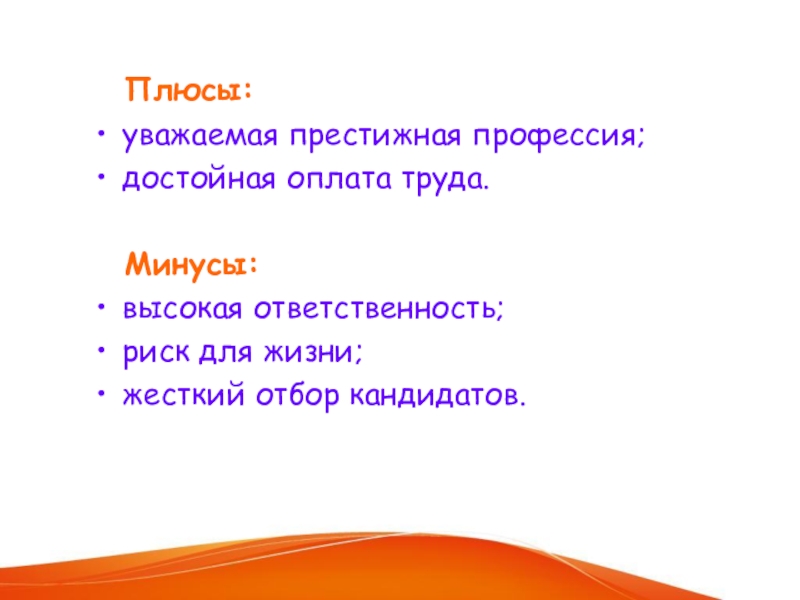 Плюсы:
• уважаемая престижная профессия;
• достойная оплата труда.

Минусы:
• высокая ответственность;
• риск для жизни;
• жесткий отбор кандидатов.